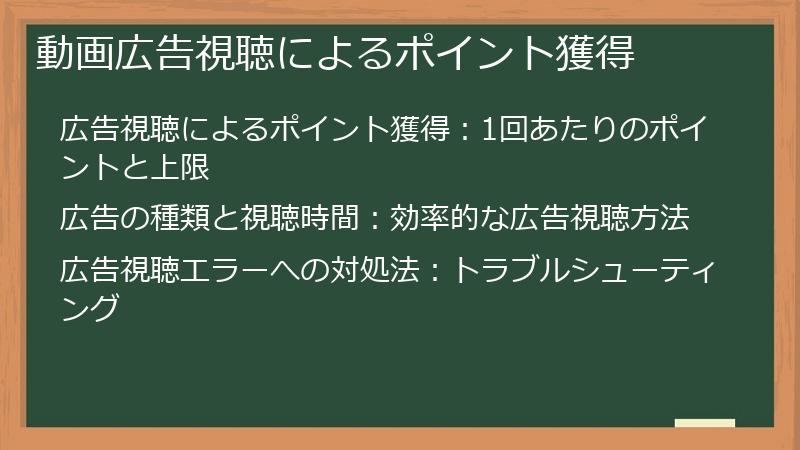 動画広告視聴によるポイント獲得

広告視聴によるポイント獲得：1回あたりのポイントと上限

広告の種類と視聴時間：効率的な広告視聴方法

広告視聴エラーへの対処法：トラブルシューティング